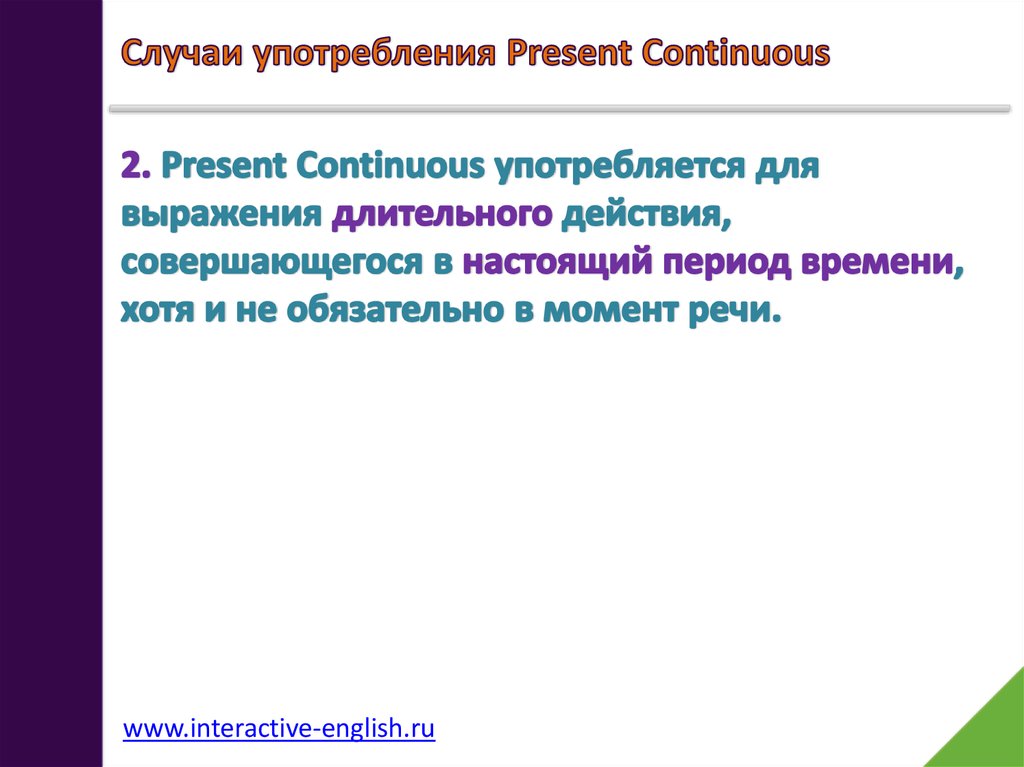 Случаи употребления Present Continuous

2. Present Continuous употребляется для выражения длительного действия, совершающегося в настоящий период времени, хотя и не обязательно в момент речи.

www.interactive-english.ru